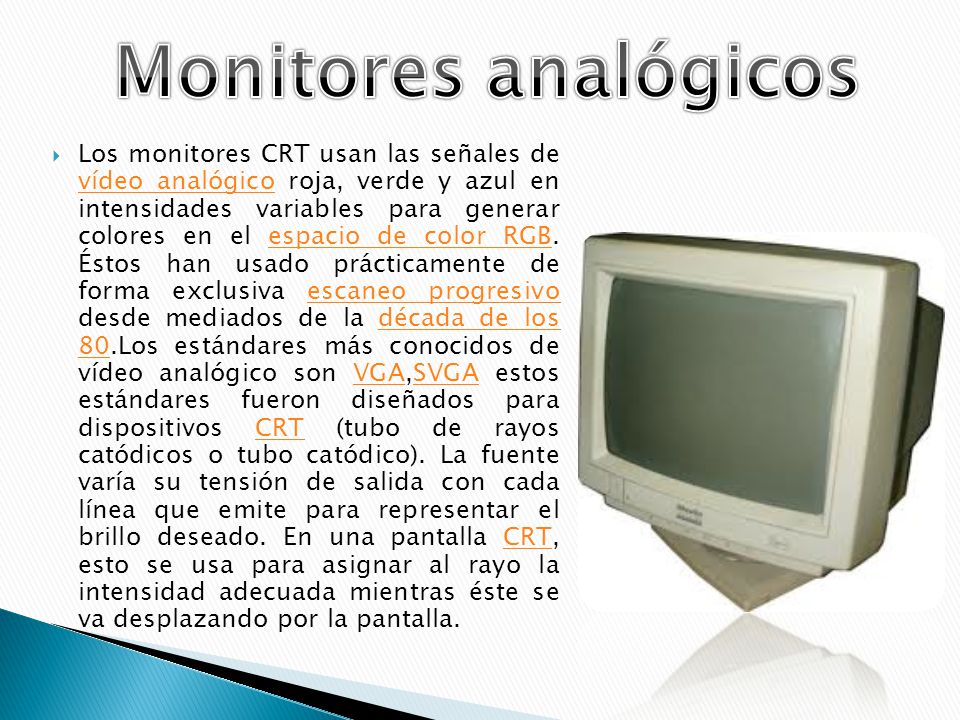 Monitores analógicos

Los monitores CRT usan las señales de vídeo analógico roja, verde y azul en intensidades variables para generar colores en el espacio de color RGB. Éstos han usado prácticamente de forma exclusiva escaneo progresivo desde mediados de la década de los 80.Los estándares más conocidos de vídeo analógico son VGA,SVGA estos estándares fueron diseñados para dispositivos CRT (tubo de rayos catódicos o tubo catódico). La fuente varía su tensión de salida con cada línea que emite para representar el brillo deseado. En una pantalla CRT, esto se usa para asignar al rayo la intensidad adecuada mientras éste se va desplazando por la pantalla.